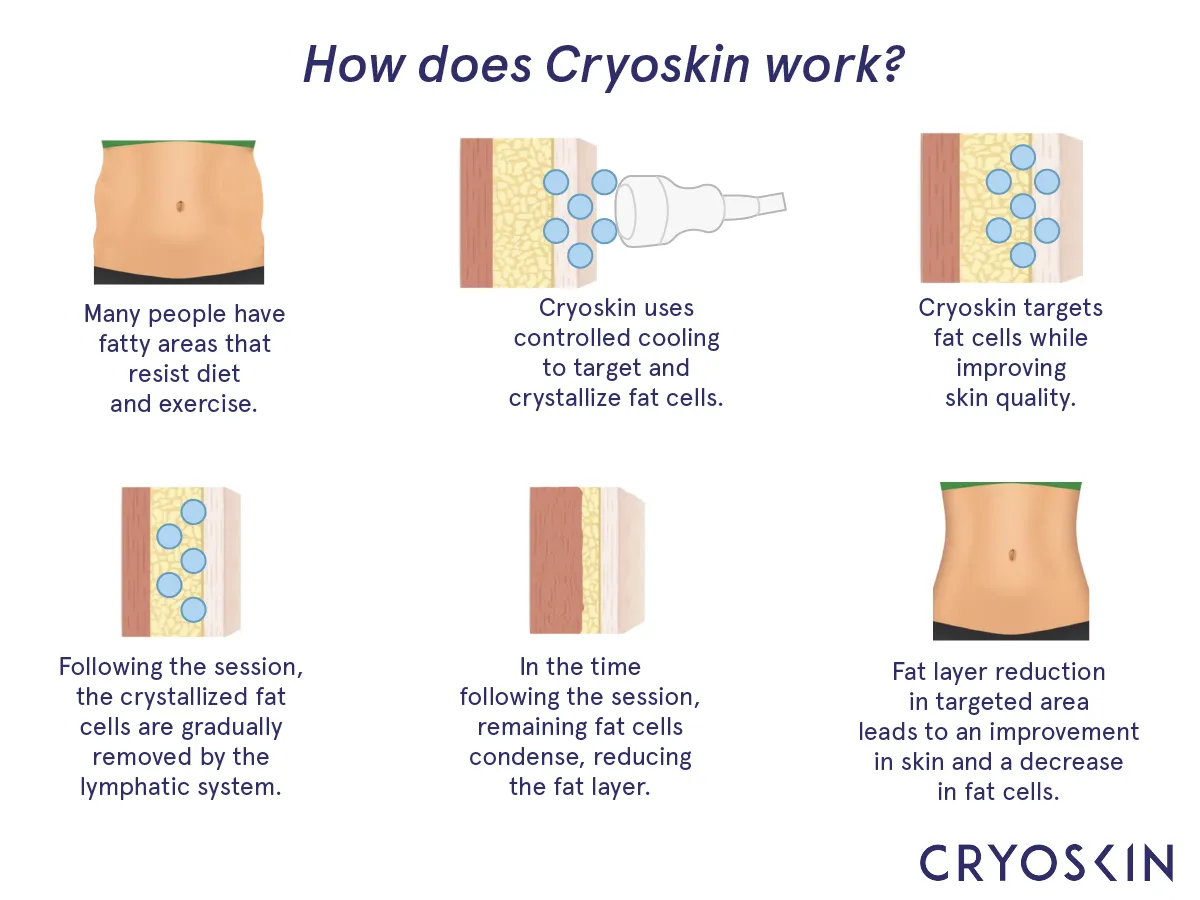 How does Cryoskin work?

Many people have fatty areas that resist diet and exercise.

Cryoskin uses controlled cooling to target and crystallize fat cells.

Cryoskin targets fat cells while improving skin quality.

Following the session, the crystallized fat cells are gradually removed by the lymphatic system.

In the time following the session, remaining fat cells condense, reducing the fat layer.

Fat layer reduction in targeted area leads to an improvement in skin and a decrease in fat cells.

CRYOSKIN